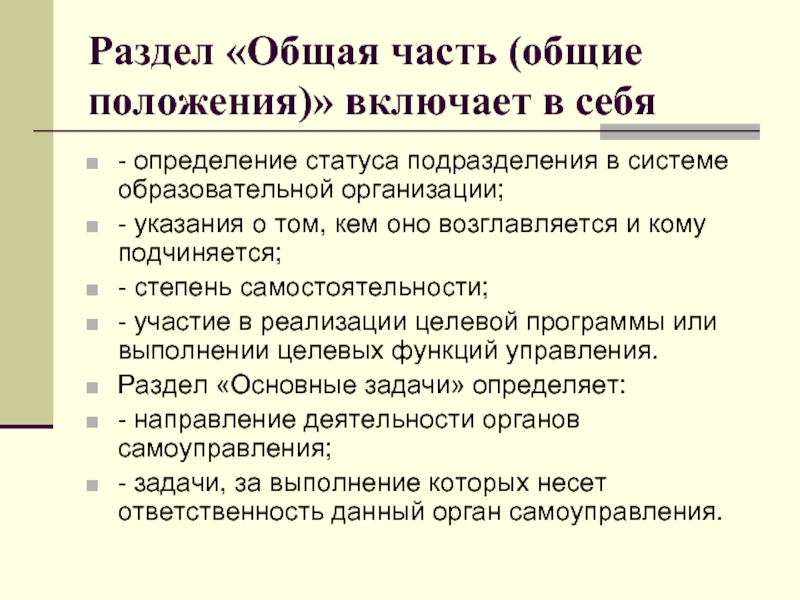 Раздел «Общая часть (общие положения)» включает в себя

- определение статуса подразделения в системе образовательной организации;

- указания о том, кем оно возглавляется и кому подчиняется;

- степень самостоятельности;

- участие в реализации целевой программы или выполнении целевых функций управления.

Раздел «Основные задачи» определяет:

- направление деятельности органов самоуправления;

- задачи, за выполнение которых несет ответственность данный орган самоуправления.